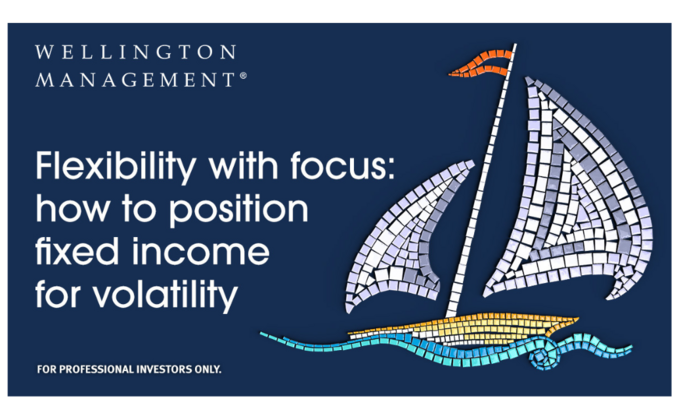 WELLINGTON
MANAGEMENT®

Flexibility with focus: how to position fixed income for volatility

FOR PROFESSIONAL INVESTORS ONLY.